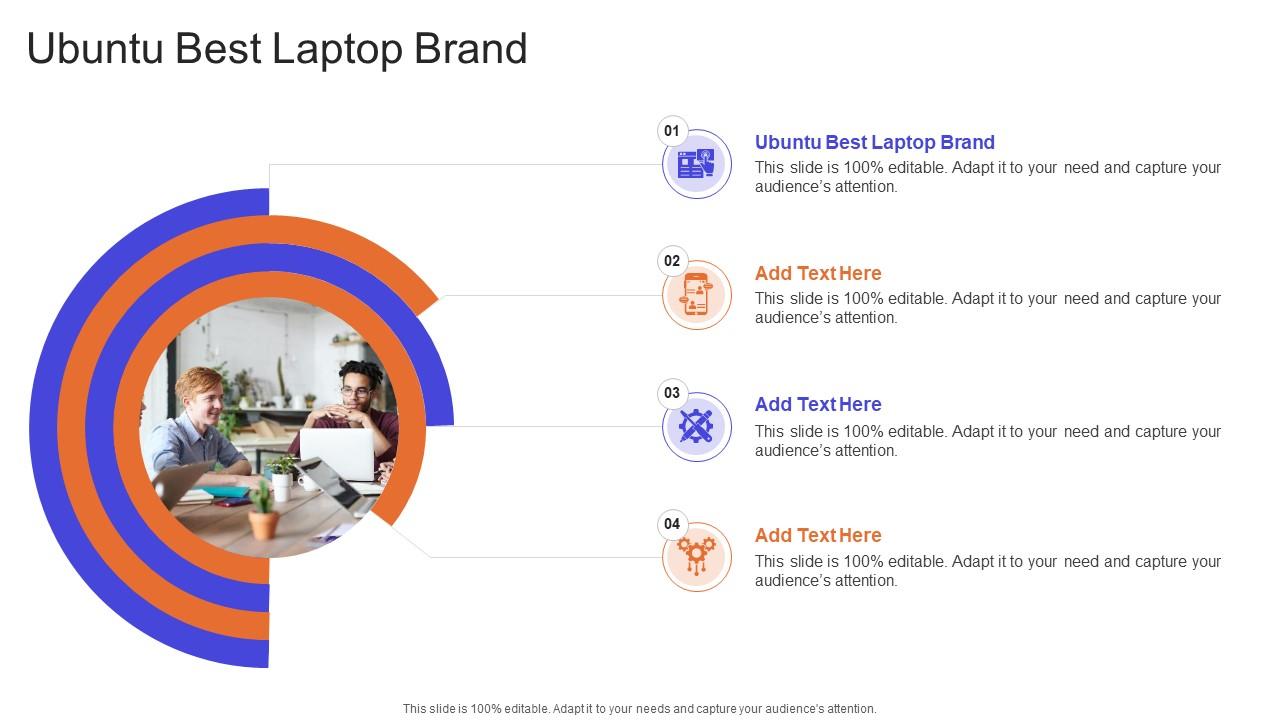 Ubuntu Best Laptop Brand

01

Ubuntu Best Laptop Brand

This slide is 100% editable. Adapt it to your need and capture your audience's attention.

02

Add Text Here

This slide is 100% editable. Adapt it to your need and capture your audience's attention.

03

Add Text Here

This slide is 100% editable. Adapt it to your need and capture your audience's attention.

04

Add Text Here

This slide is 100% editable. Adapt it to your need and capture your audience's attention.

This slide is 100% editable. Adapt it to your needs and capture your audience's attention.